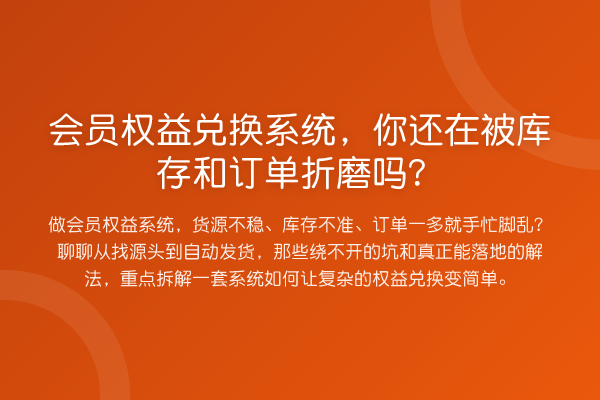 会员权益兑换系统，你还在被库存和订单折磨吗？

做会员权益系统，货源不稳、库存不准、订单一多就手忙脚乱？聊聊从找源头到自动发货，那些绕不开的坑和真正能落地的解法，重点拆解一套系统如何让复杂的权益兑换变简单。